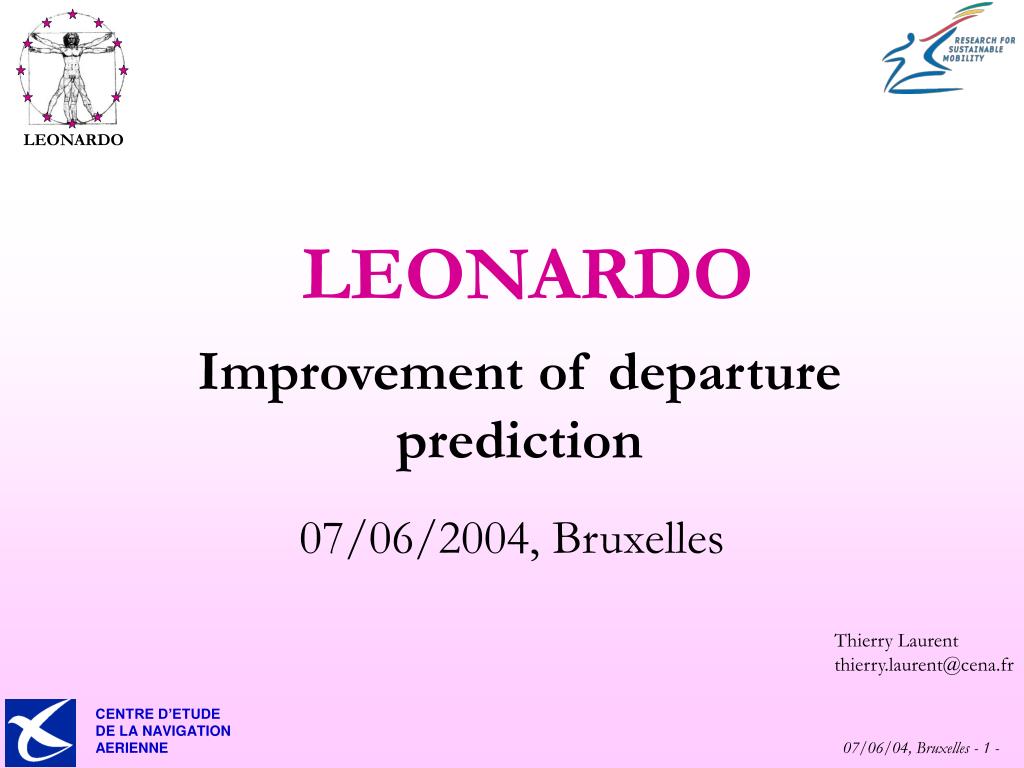 LEONARDO

RESEARCH FOR SUSTAINABLE MOBILITY

LEONARDO

Improvement of departure prediction

07/06/2004, Bruxelles

Thierry Laurent
thierry.laurent@cena.fr

CENTRE D'ETUDE
DE LA NAVIGATION
AERIENNE

07/06/04, Bruxelles - 1 -